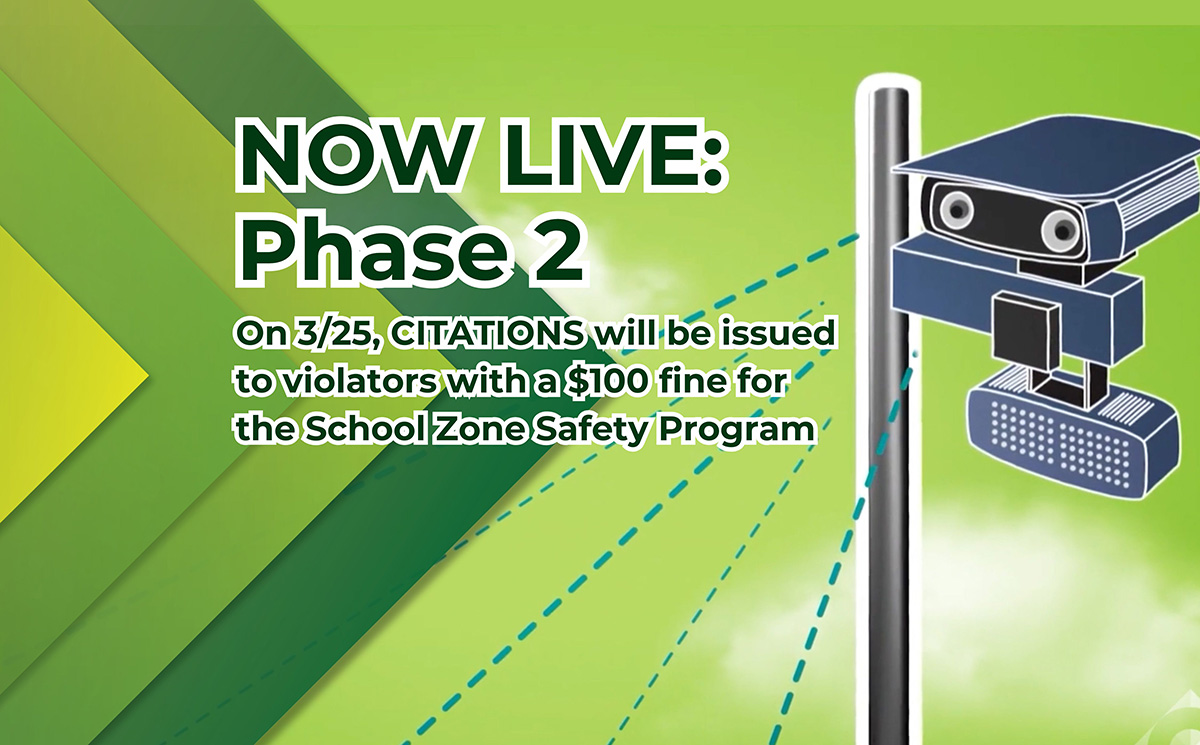 NOW LIVE:
Phase 2

On 3/25, CITATIONS will be issued to violators with a \$100 fine for the School Zone Safety Program